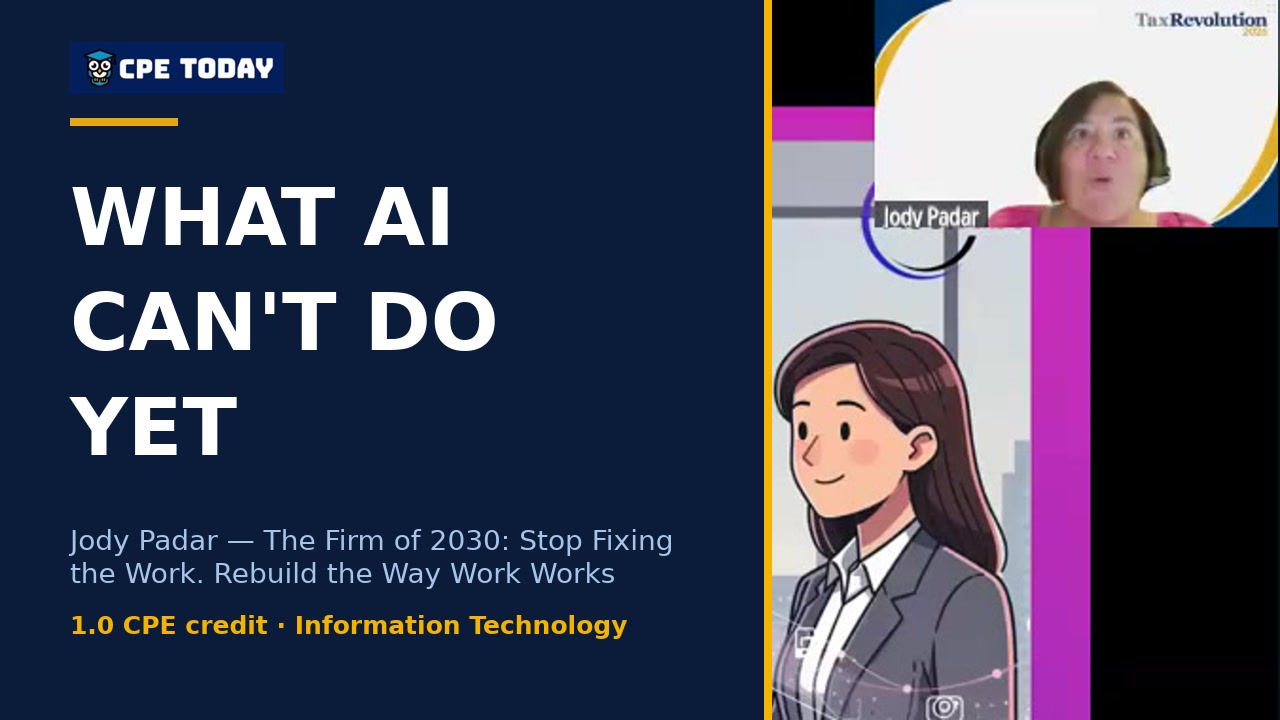 CPE TODAY

WHAT AI CAN'T DO YET

Jody Padar — The Firm of 2030: Stop Fixing the Work. Rebuild the Way Work Works

1.0 CPE credit · Information Technology

TaxRevolution 2026

Jody Padar